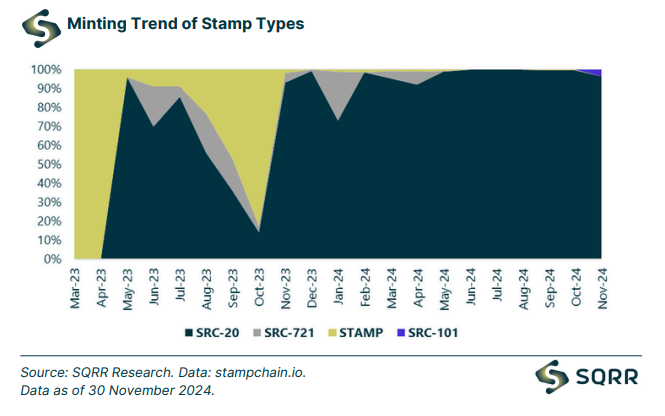 Minting Trend of Stamp Types

100%
90%
80%
70%
60%
50%
40%
30%
20%
10%
0%

Mar-23
Apr-23
May-23
Jun-23
Jul-23
Aug-23
Sep-23
Oct-23
Nov-23
Dec-23
Jan-24
Feb-24
Mar-24
Apr-24
May-24
Jun-24
Jul-24
Aug-24
Sep-24
Oct-24
Nov-24

SRC-20 SRC-721 STAMP SRC-101

Source: SQRR Research. Data: stampchain.io.
Data as of 30 November 2024.

SQRR